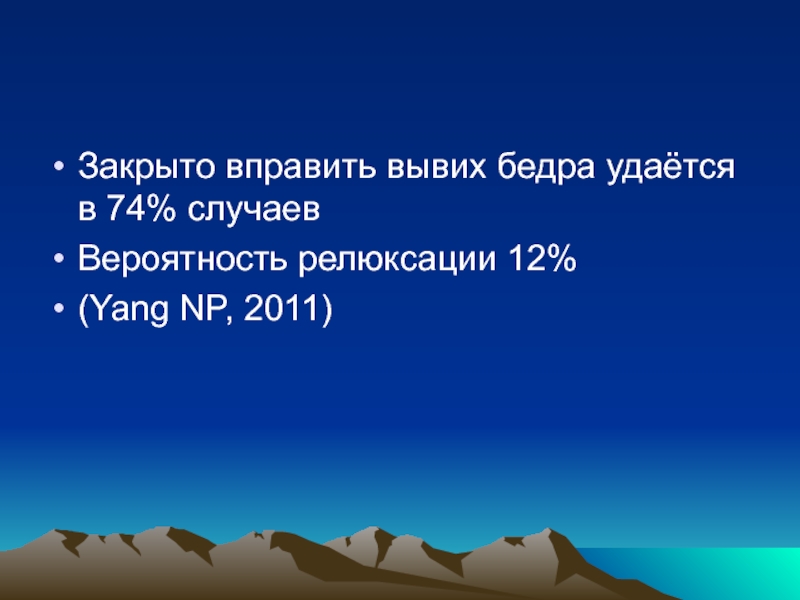 • Закрыто вправить вывих бедра удаётся в 74% случаев
• Вероятность релюксации 12%
• (Yang NP, 2011)